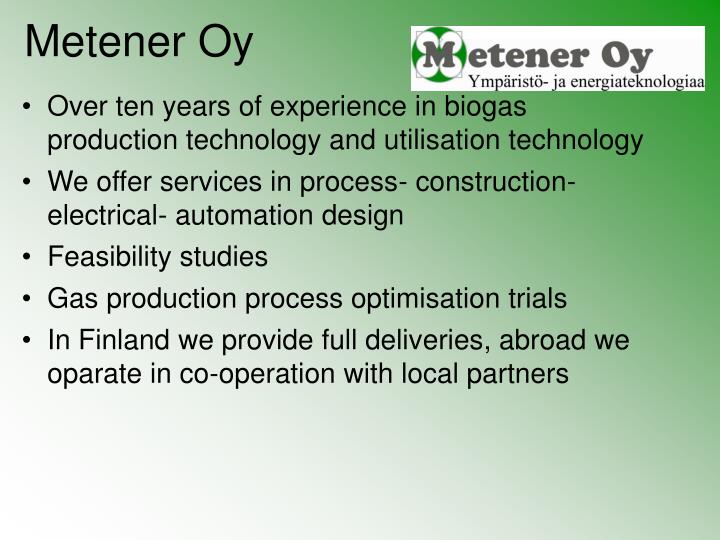 Metener Oy

Metener Oy
Ympäristö- ja energiateknologiaa

• Over ten years of experience in biogas production technology and utilisation technology
• We offer services in process- construction- electrical- automation design
• Feasibility studies
• Gas production process optimisation trials
• In Finland we provide full deliveries, abroad we oparate in co-operation with local partners